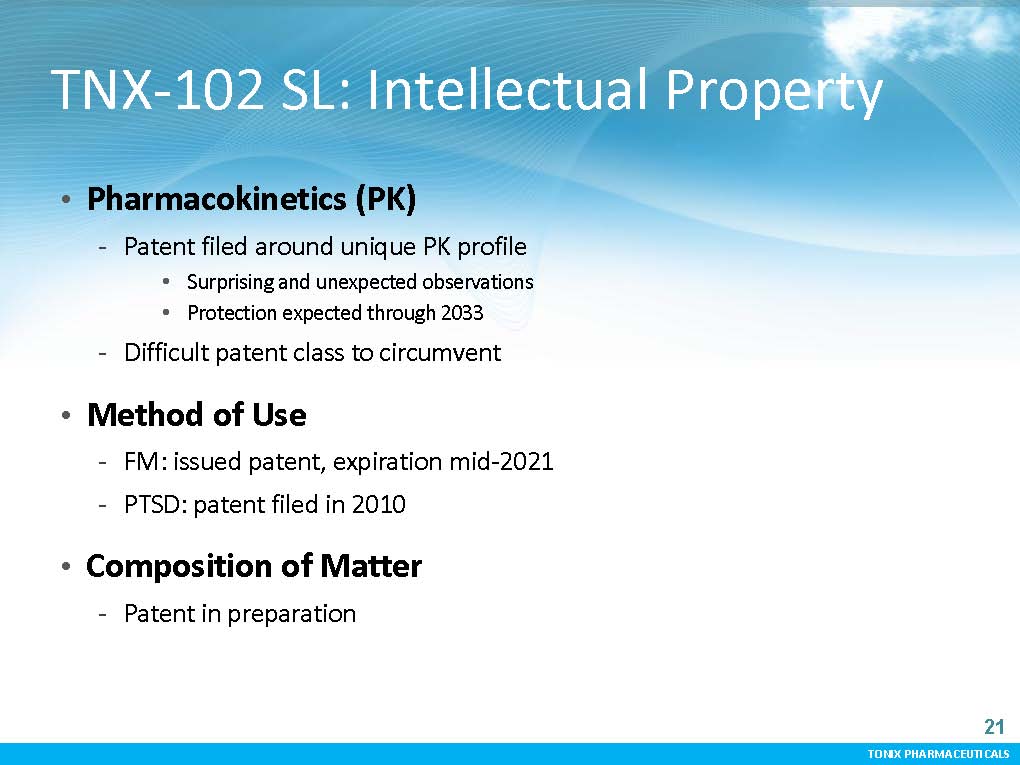 TNX-102 SL: Intellectual Property

• Pharmacokinetics (PK)
- Patent filed around unique PK profile
• Surprising and unexpected observations
• Protection expected through 2033
- Difficult patent class to circumvent

• Method of Use
- FM: issued patent, expiration mid-2021
- PTSD: patent filed in 2010

• Composition of Matter
- Patent in preparation

21

TONIX PHARMACEUTICALS